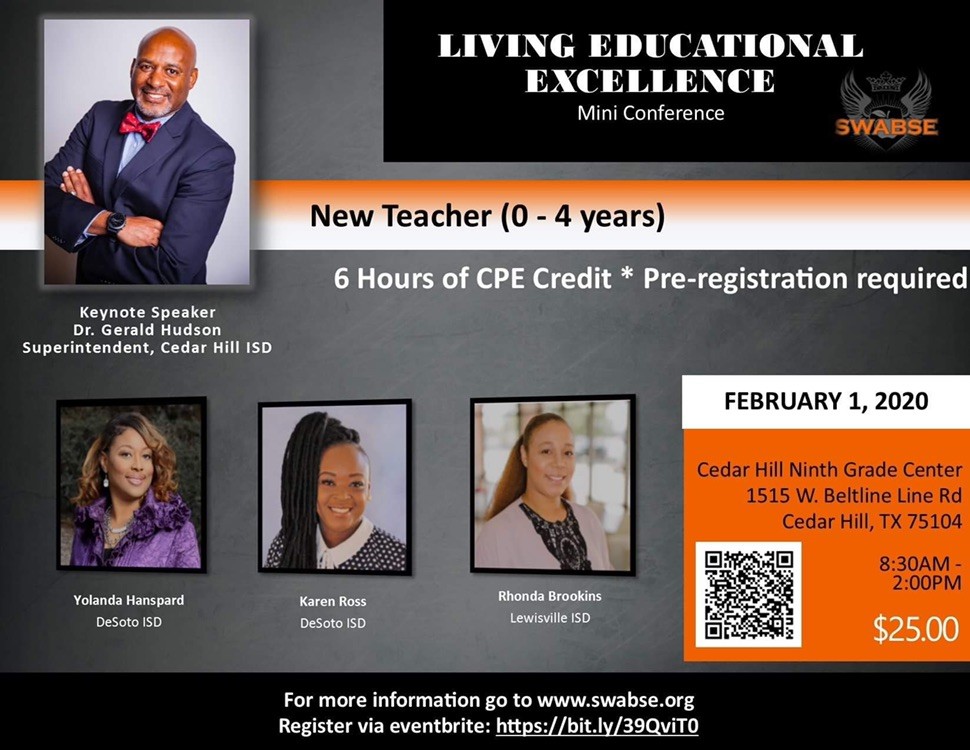 LIVING EDUCATIONAL EXCELLENCE
Mini Conference

SWABSE

New Teacher (0 - 4 years)

6 Hours of CPE Credit * Pre-registration required

Keynote Speaker
Dr. Gerald Hudson
Superintendent, Cedar Hill ISD

Yolanda Hanspard
DeSoto ISD

Karen Ross
DeSoto ISD

Rhonda Brookins
Lewisville ISD

FEBRUARY 1, 2020

Cedar Hill Ninth Grade Center
1515 W. Beltline Line Rd
Cedar Hill, TX 75104

8:30AM - 2:00PM

$25.00

For more information go to www.swabse.org
Register via eventbrite: https://bit.ly/39QviT0